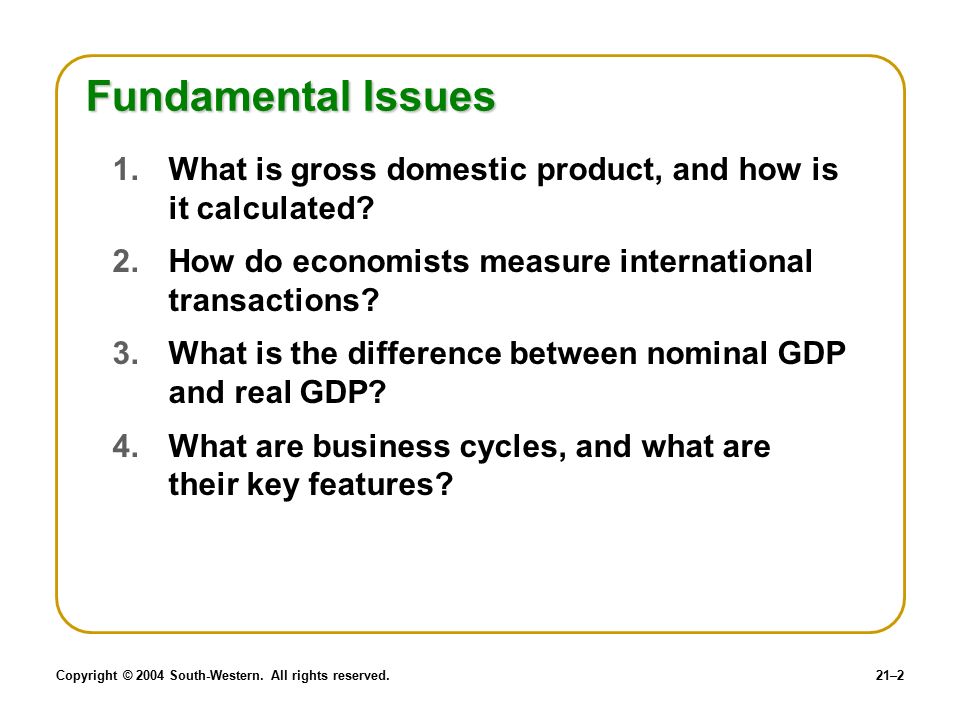 Fundamental Issues

1. What is gross domestic product, and how is it calculated?

2. How do economists measure international transactions?

3. What is the difference between nominal GDP and real GDP?

4. What are business cycles, and what are their key features?

Copyright © 2004 South-Western. All rights reserved.

21–2